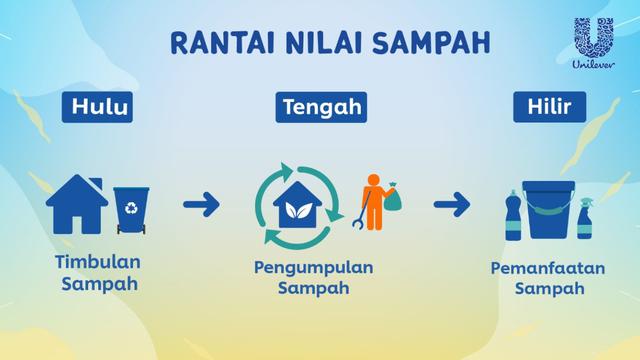 RANTAI NILAI SAMPAH

Unilever

Hulu

Tengah

Hilir

Timbulan Sampah

Pengumpulan Sampah

Pemanfaatan Sampah